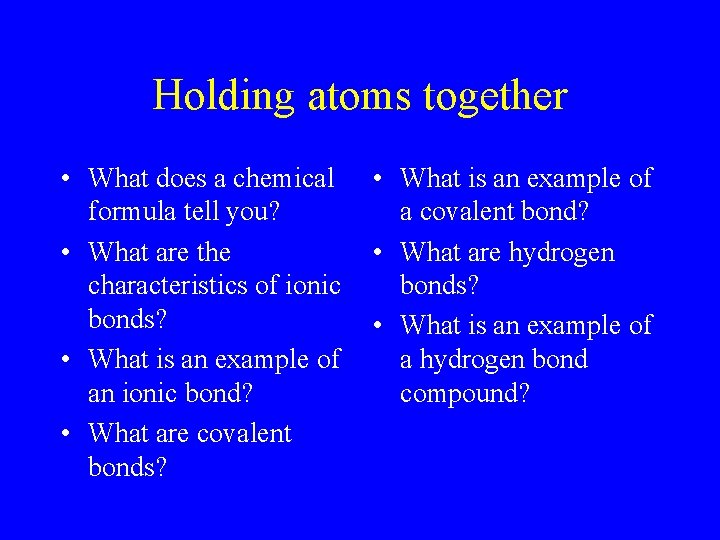 Holding atoms together

• What does a chemical formula tell you?
• What are the characteristics of ionic bonds?
• What is an example of an ionic bond?
• What are covalent bonds?

• What is an example of a covalent bond?
• What are hydrogen bonds?
• What is an example of a hydrogen bond compound?